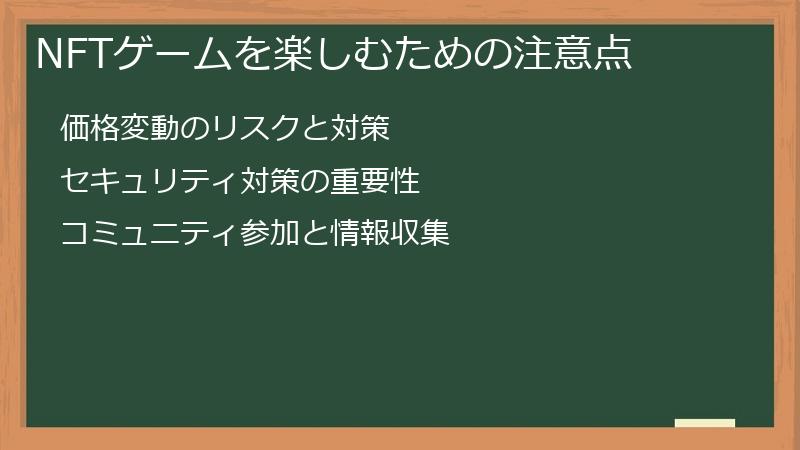 NFTゲームを楽しむための注意点

価格変動のリスクと対策

セキュリティ対策の重要性

コミュニティ参加と情報収集